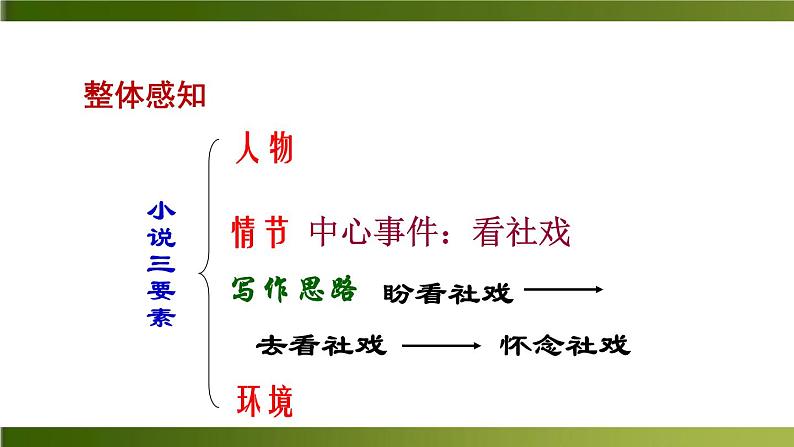 整体感知

小说三要素

人物

情节 中心事件：看社戏

写作思路 盼看社戏 ⟶

去看社戏 ⟶ 怀念社戏

环境